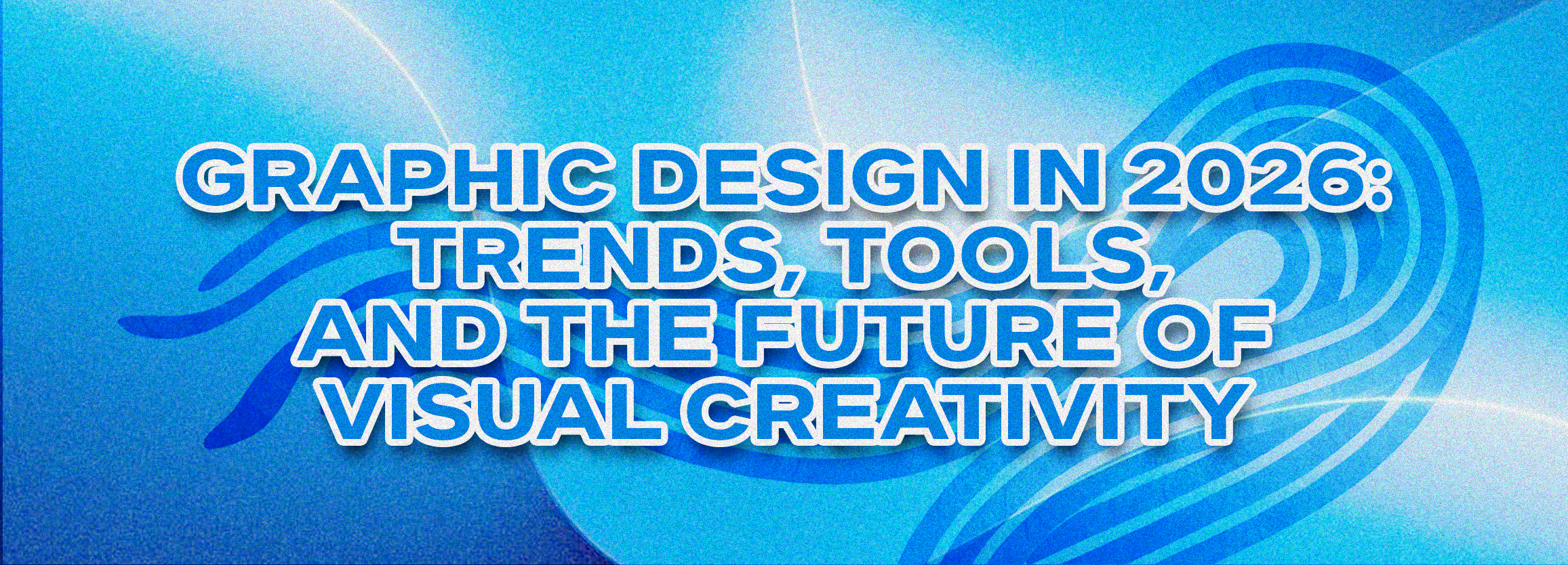 GRAPHIC DESIGN IN 2026: TRENDS, TOOLS, AND THE FUTURE OF VISUAL CREATIVITY